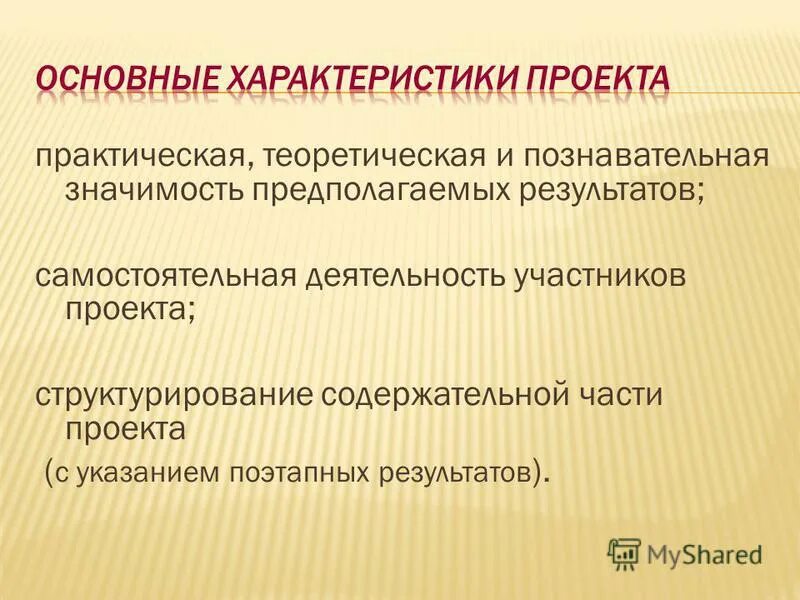 ОСНОВНЫЕ ХАРАКТЕРИСТИКИ ПРОЕКТА

практическая, теоретическая и познавательная значимость предполагаемых результатов;

самостоятельная деятельность участников проекта;

структурирование содержательной части проекта
(с указанием поэтапных результатов).

MyShared